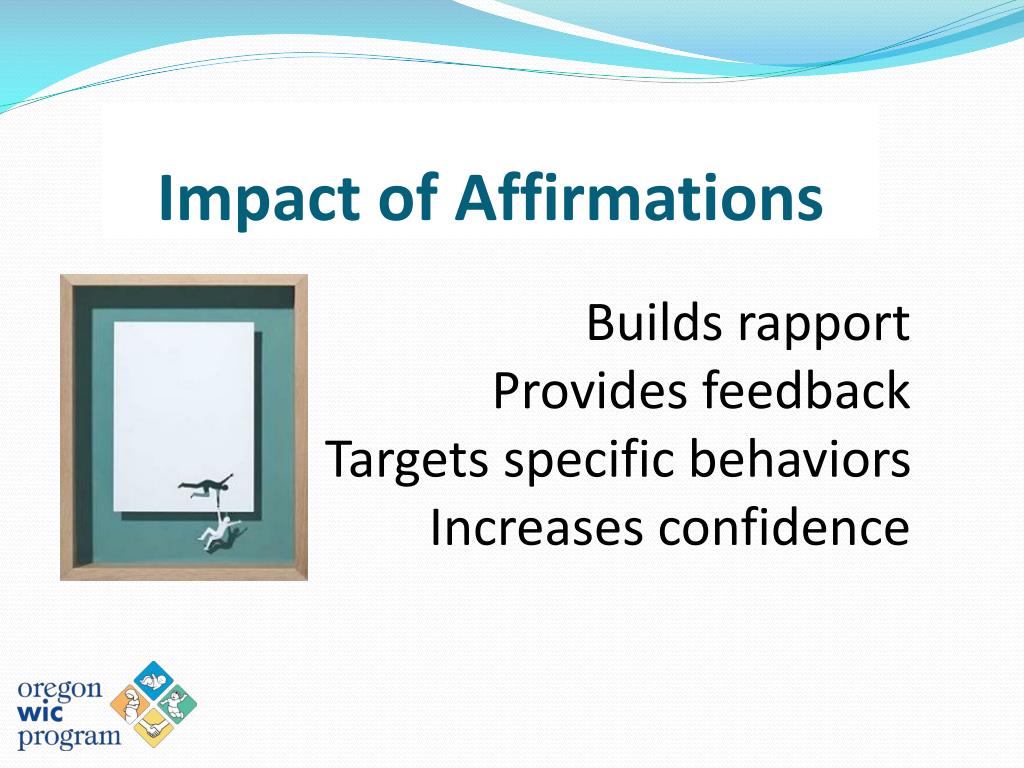 Impact of Affirmations

Builds rapport
Provides feedback
Targets specific behaviors
Increases confidence

oregon
wic
program